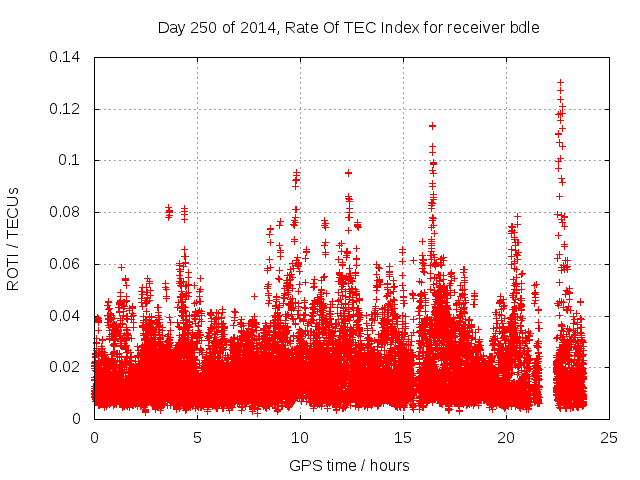 Day 250 of 2014, Rate Of TEC Index for receiver bdle

ROTI / TECUs

0.14
0.12
0.1
0.08
0.06
0.04
0.02
0

0
5
10
15
20
25

GPS time / hours